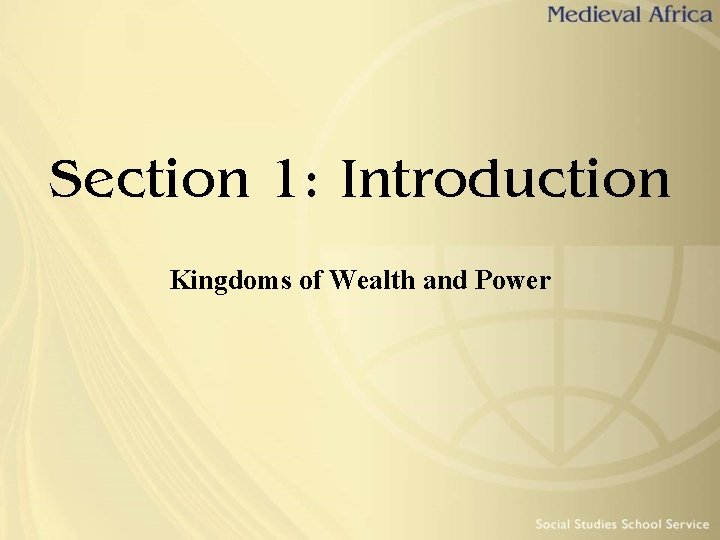 Medieval Africa

Section 1: Introduction

Kingdoms of Wealth and Power

Social Studies School Service